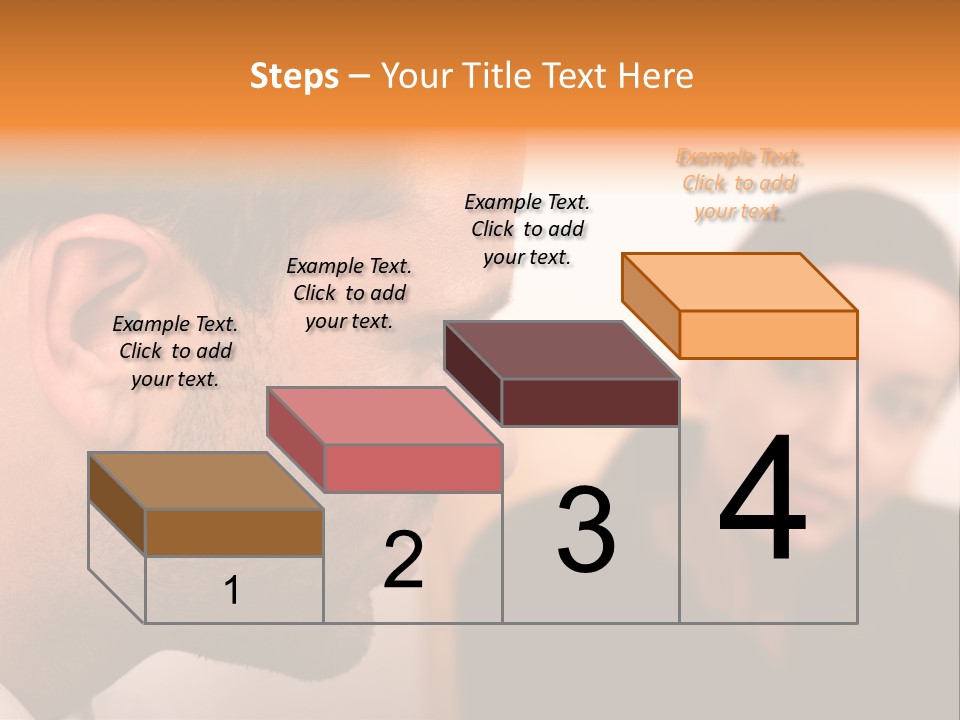 Steps – Your Title Text Here

Example Text. Click to add your text.

Example Text. Click to add your text.

Example Text. Click to add your text.

Example Text. Click to add your text.

1

2

3

4